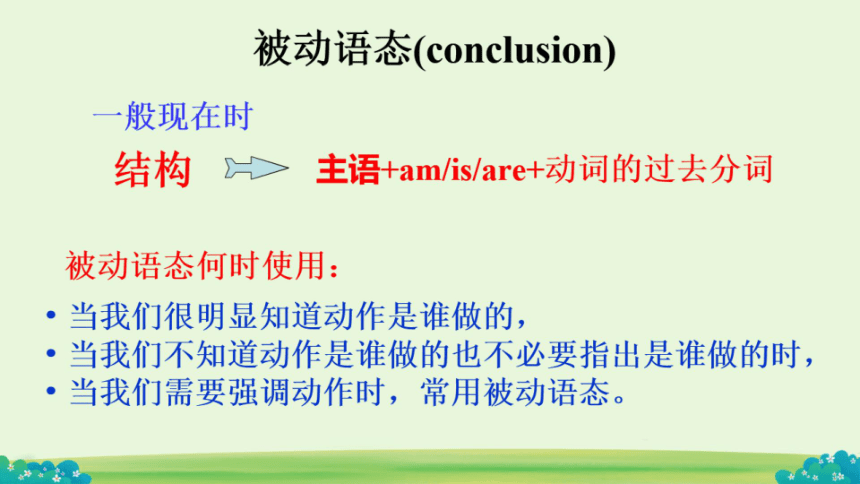 被动语态(conclusion)

一般现在时

结构 主语+am/is/are+动词的过去分词

被动语态何时使用：

• 当我们很明显知道动作是谁做的，
• 当我们不知道动作是谁做的也不必要指出是谁做的时，
• 当我们需要强调动作时，常用被动语态。